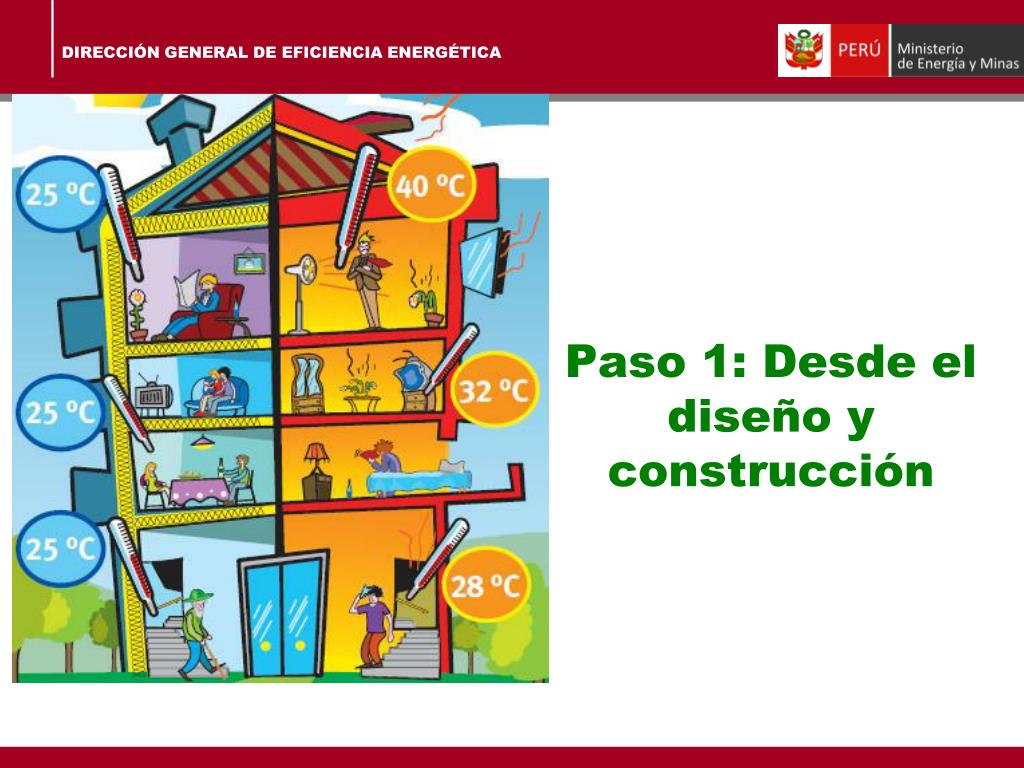 DIRECCIÓN GENERAL DE EFICIENCIA ENERGÉTICA

PERÚ Ministerio de Energía y Minas

25 ºC

40 ºC

25 ºC

32 ºC

25 ºC

28 ºC

Paso 1: Desde el diseño y construcción